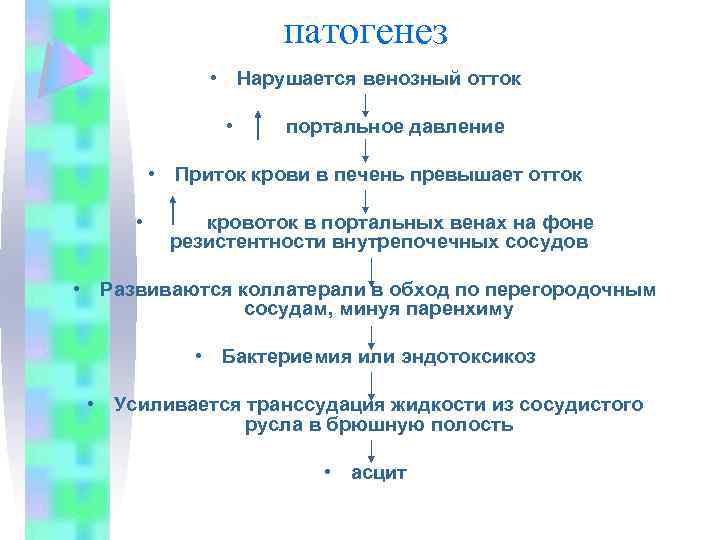 патогенез

• Нарушается венозный отток

• ↑ портальное давление

• Приток крови в печень превышает отток

• ↑ кровоток в портальных венах на фоне резистентности внутрепочечных сосудов

• Развиваются коллатерали в обход по перегородочным сосудам, минуя паренхиму

• Бактериемия или эндотоксикоз

• Усиливается транссудация жидкости из сосудистого русла в брюшную полость

• асцит